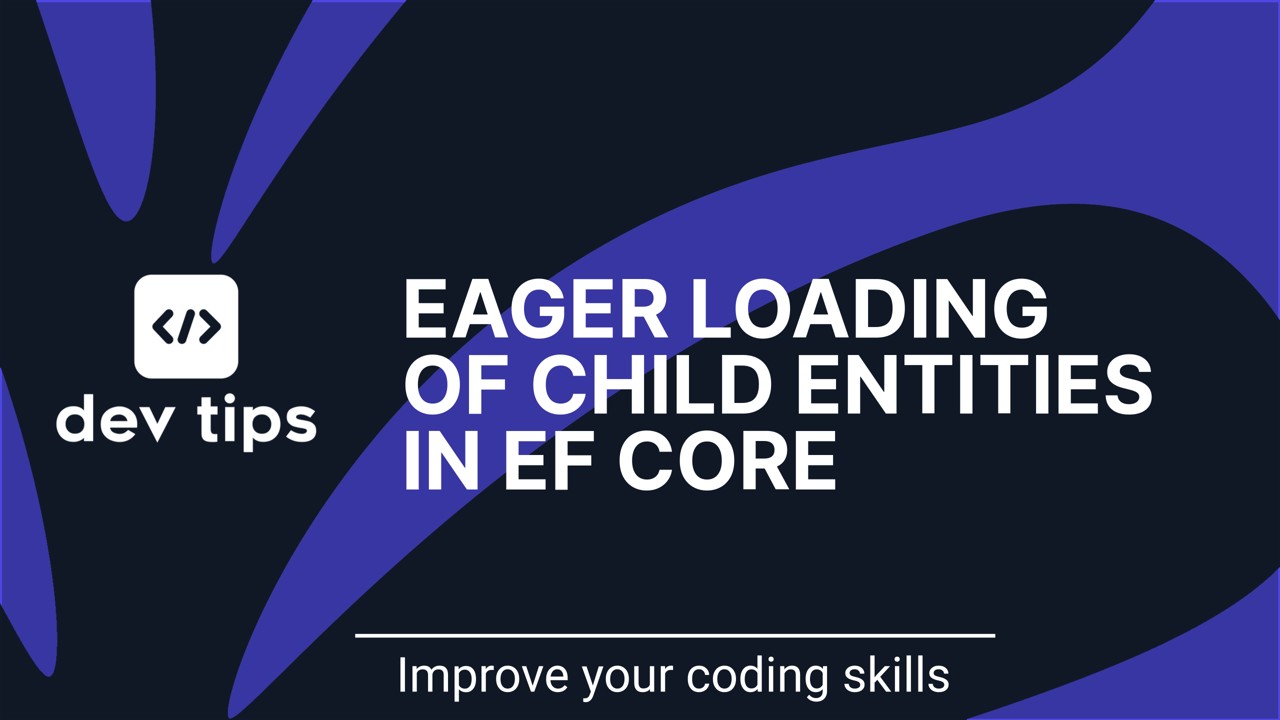 </>

dev tips

EAGER LOADING OF CHILD ENTITIES IN EF CORE

Improve your coding skills